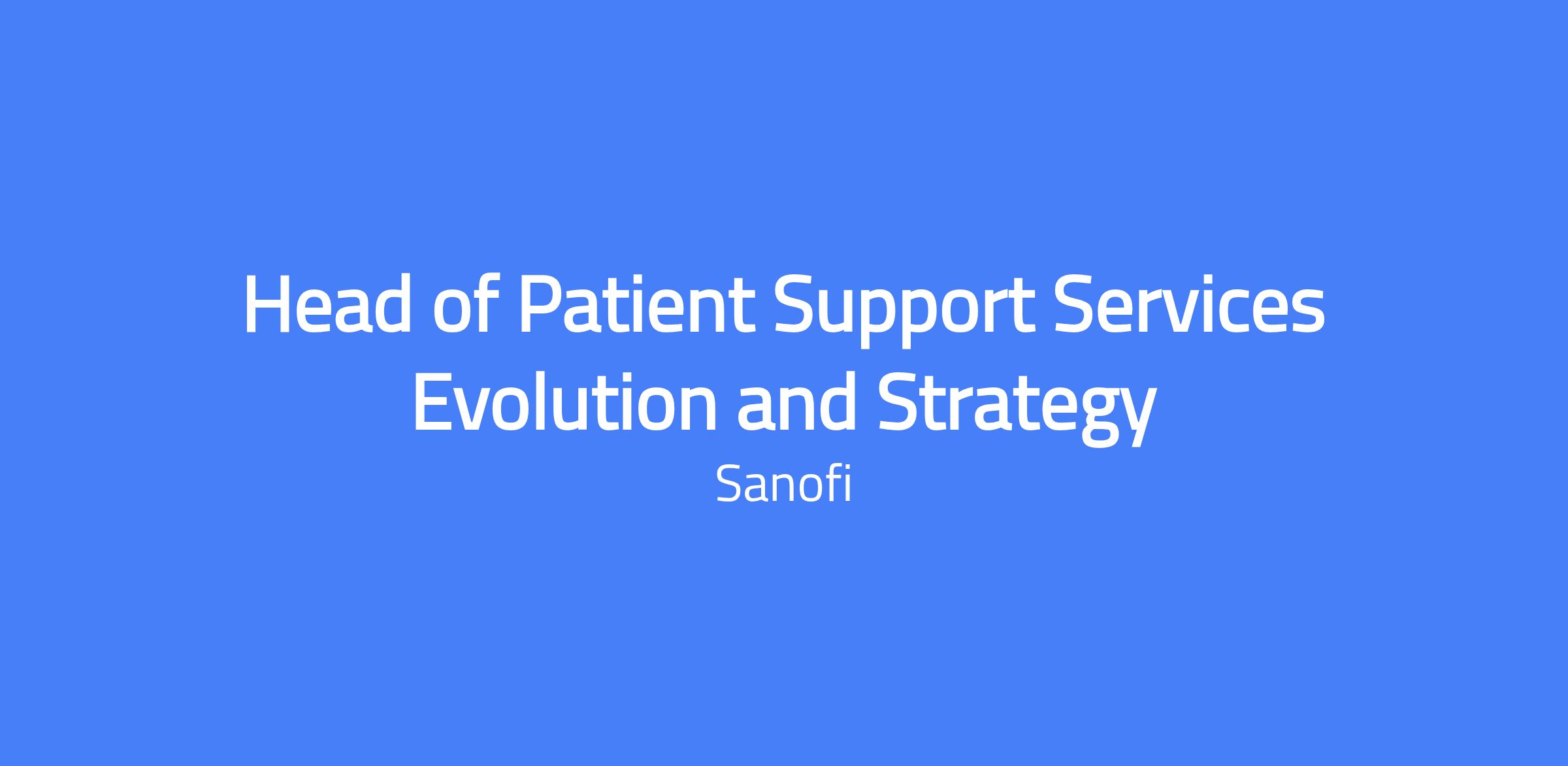 Head of Patient Support Services Evolution and Strategy

Sanofi